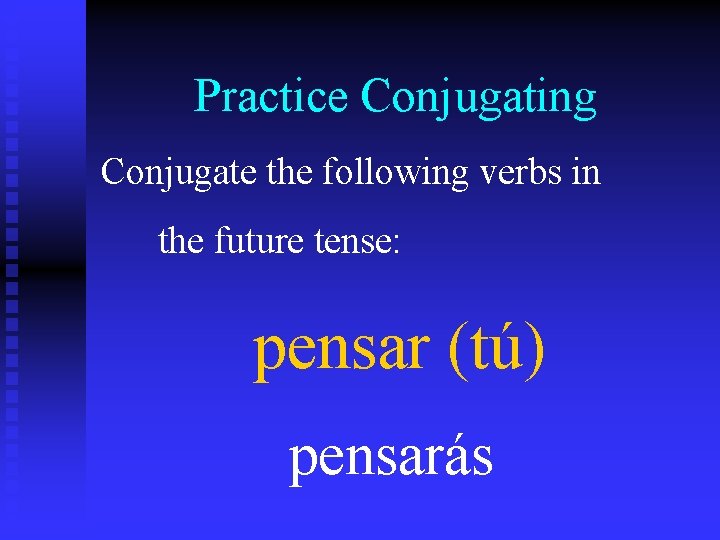 Practice Conjugating

Conjugate the following verbs in the future tense:

pensar (tú)

pensarás